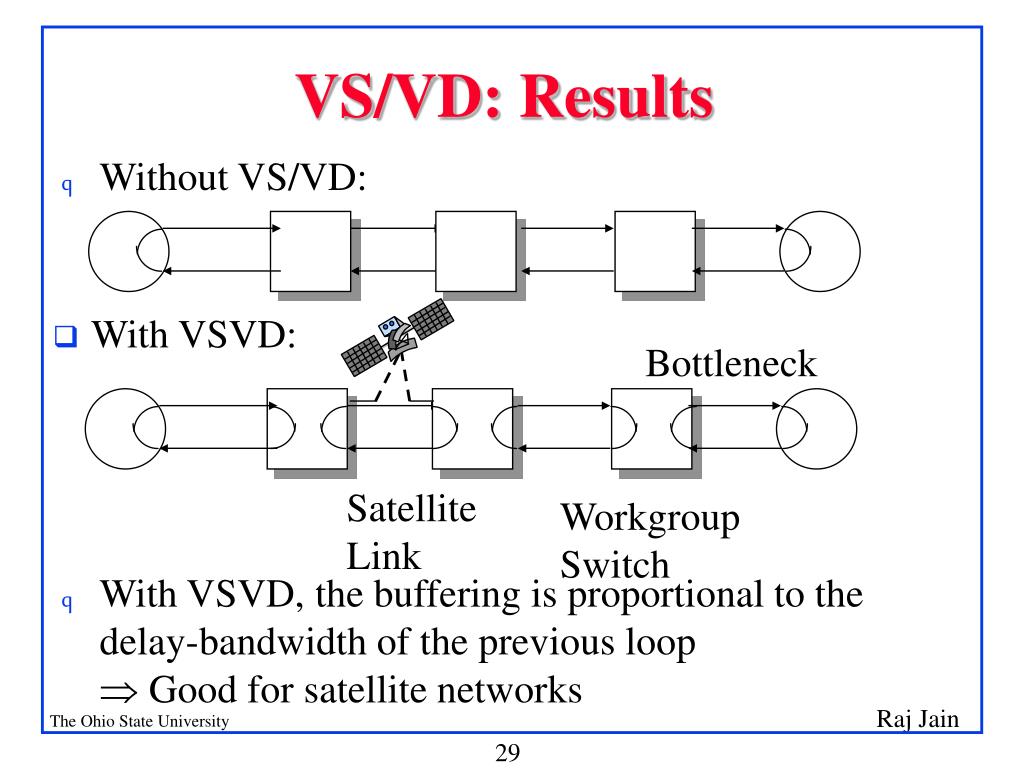 VS/VD: Results

q Without VS/VD:

❑ With VSVD:

Bottleneck

Satellite Link

Workgroup Switch

q With VSVD, the buffering is proportional to the delay-bandwidth of the previous loop
$\Rightarrow$ Good for satellite networks

The Ohio State University

Raj Jain

29